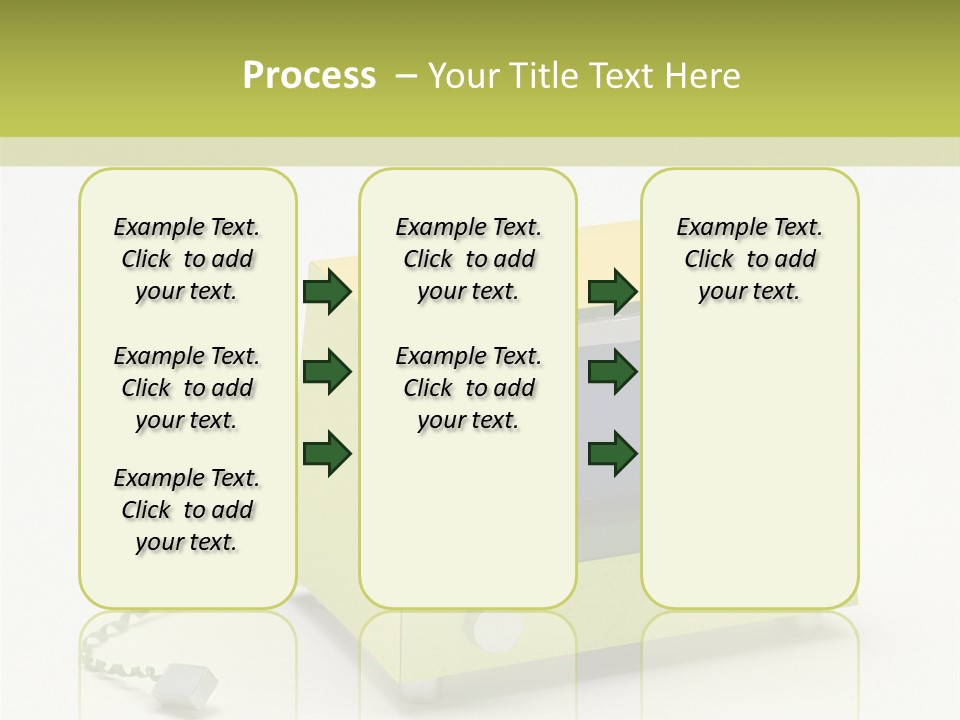 Process – Your Title Text Here

Example Text. Click to add your text.

Example Text. Click to add your text.

Example Text. Click to add your text.

Example Text. Click to add your text.

Example Text. Click to add your text.

Example Text. Click to add your text.